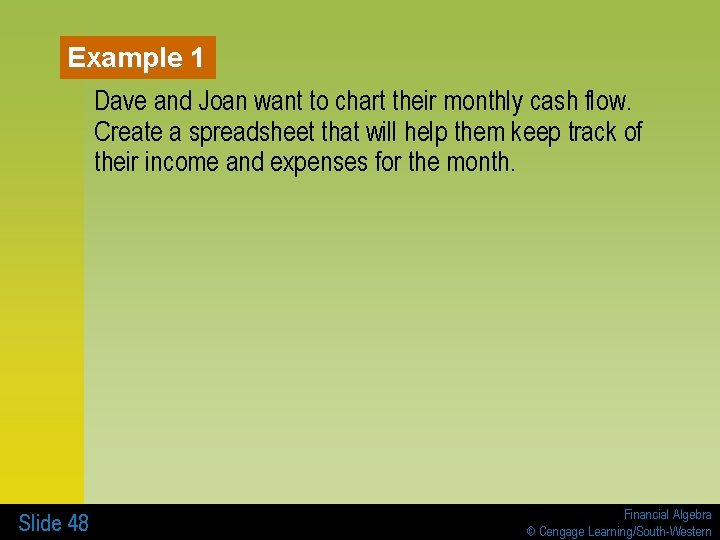 Example 1

Dave and Joan want to chart their monthly cash flow. Create a spreadsheet that will help them keep track of their income and expenses for the month.

Slide 48

Financial Algebra
© Cengage Learning/South-Western